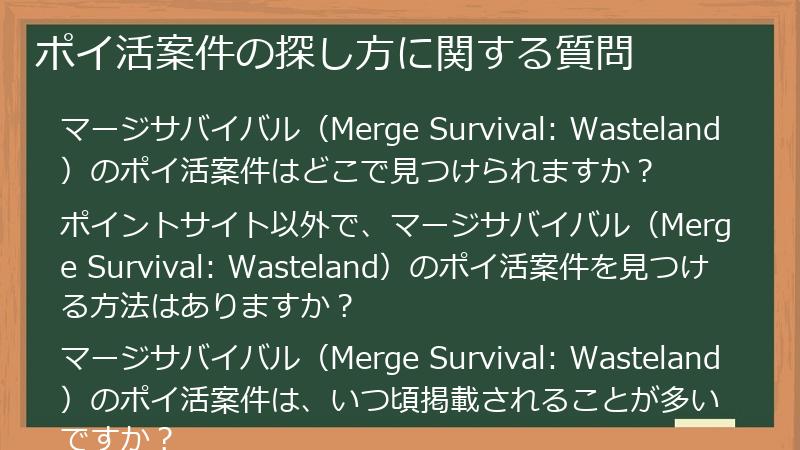 ポイ活案件の探し方に関する質問

マージサバイバル（Merge Survival: Wasteland）のポイ活案件はどこで見つけられますか？

ポイントサイト以外で、マージサバイバル（Merge Survival: Wasteland）のポイ活案件を見つける方法はありますか？

マージサバイバル（Merge Survival: Wasteland）のポイ活案件は、いつ頃掲載されることが多いですか？